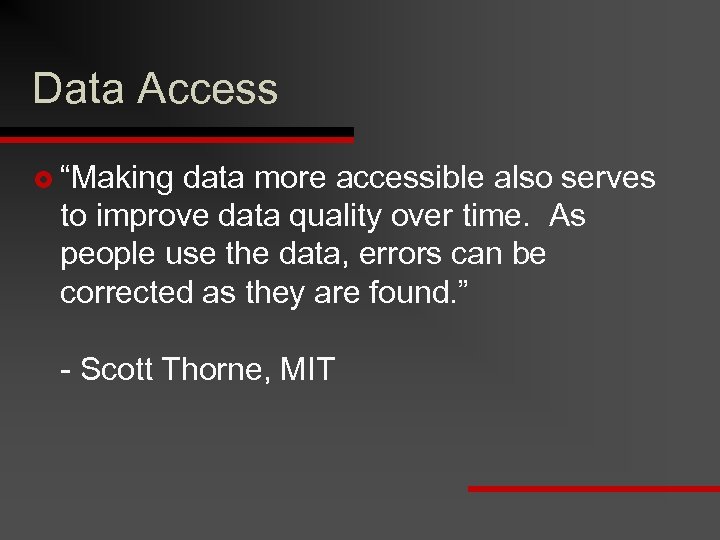 Data Access

“Making data more accessible also serves to improve data quality over time. As people use the data, errors can be corrected as they are found.”

- Scott Thorne, MIT